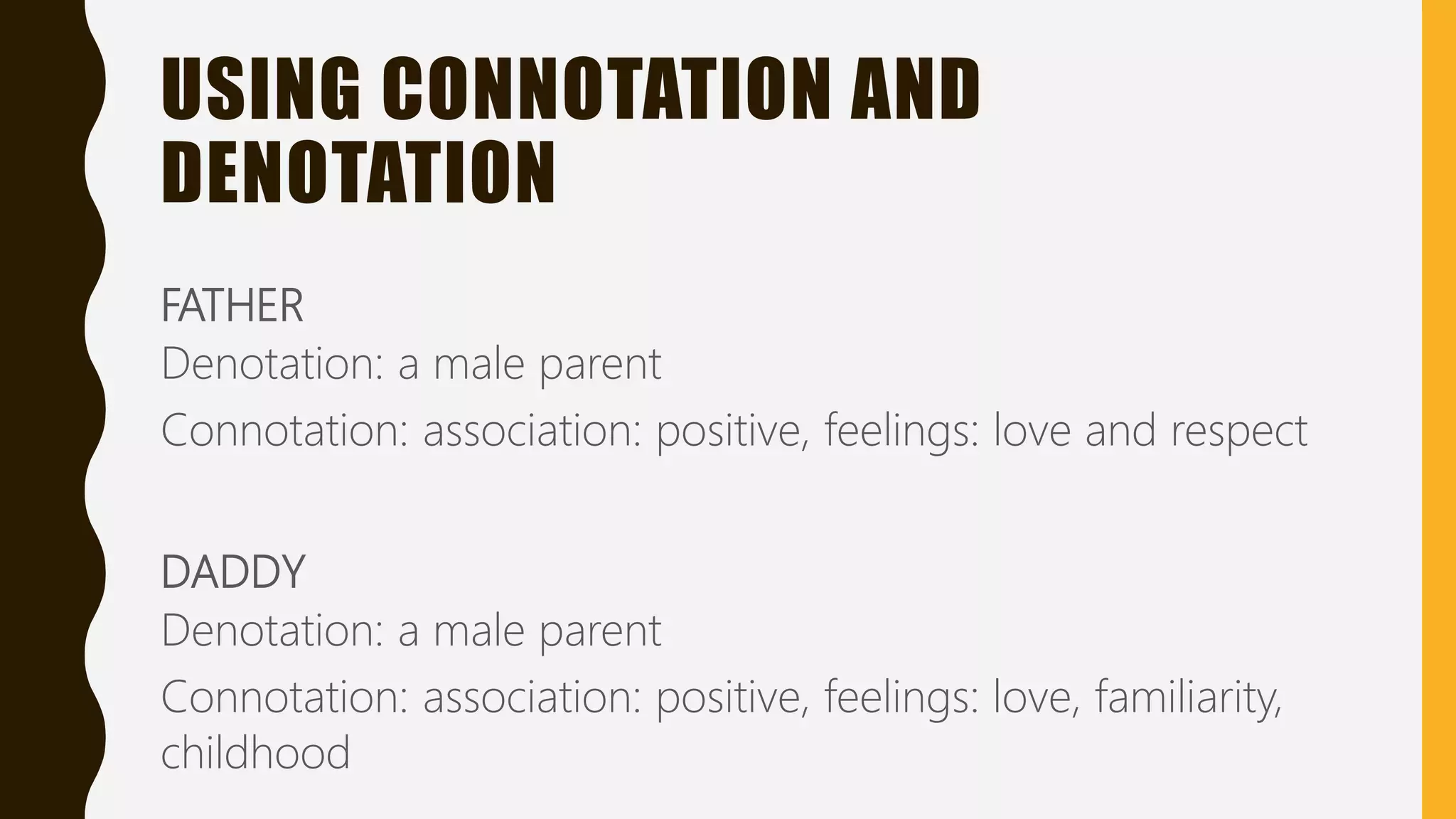 USING CONNOTATION AND DENOTATION

FATHER
Denotation: a male parent
Connotation: association: positive, feelings: love and respect

DADDY
Denotation: a male parent
Connotation: association: positive, feelings: love, familiarity, childhood